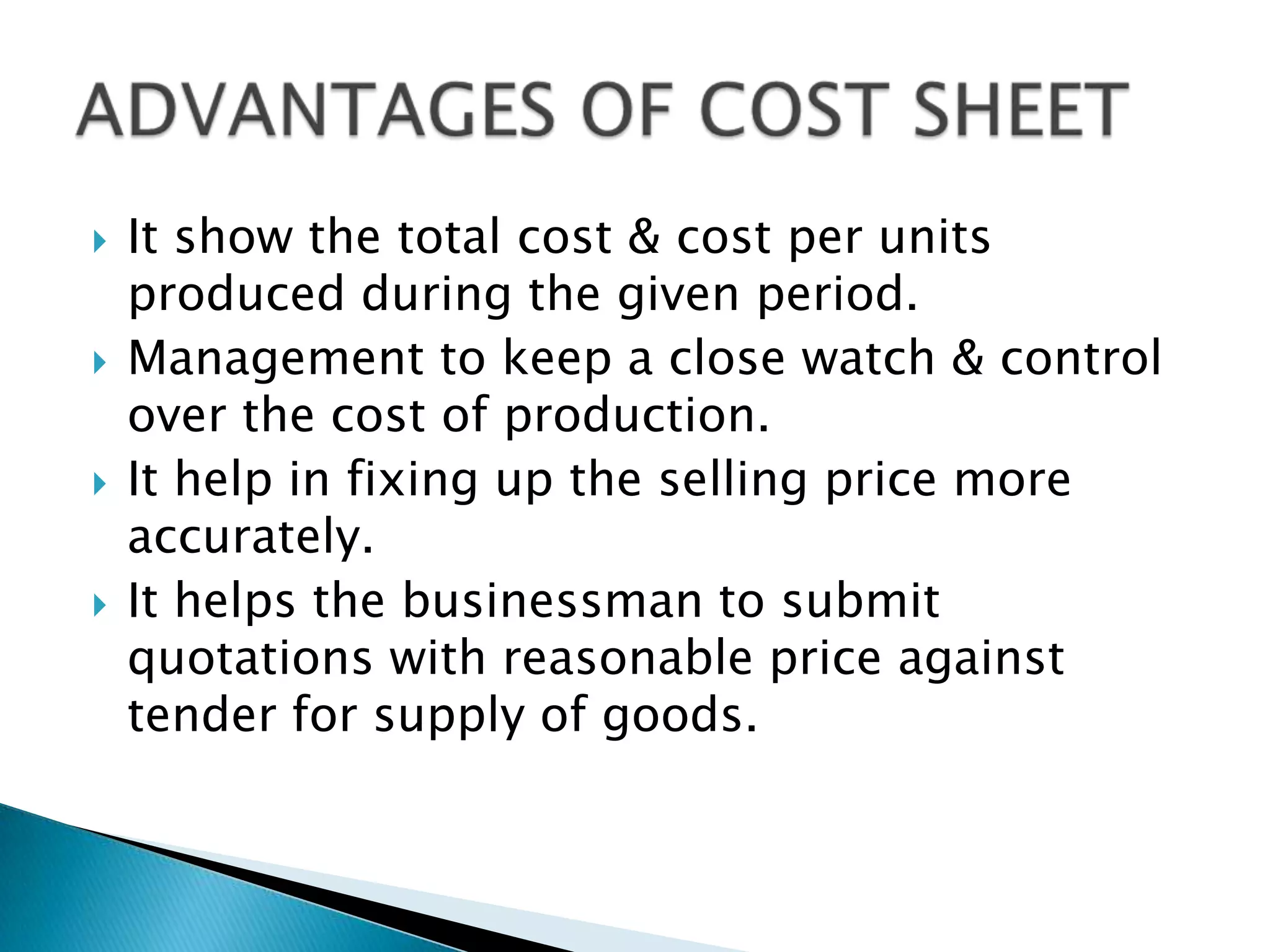 ADVANTAGES OF COST SHEET

It show the total cost & cost per units produced during the given period.

Management to keep a close watch & control over the cost of production.

It help in fixing up the selling price more accurately.

It helps the businessman to submit quotations with reasonable price against tender for supply of goods.